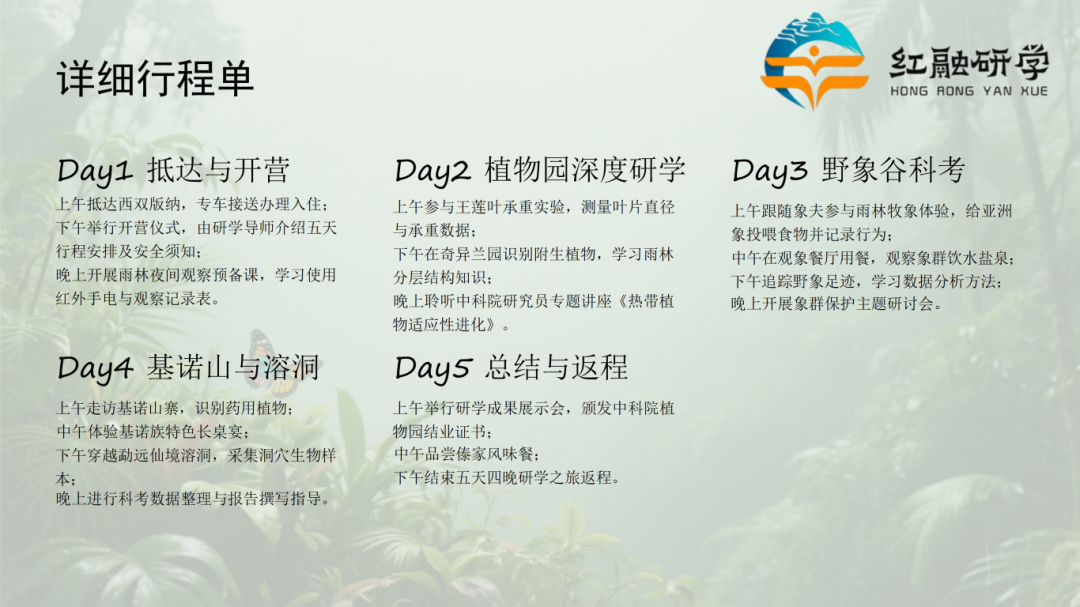 详细行程单

红融研学
HONG RONG YAN XUE

Day1 抵达与开营

上午抵达西双版纳，专车接送办理入住；
下午举行开营仪式，由研学导师介绍五天行程安排及安全须知；
晚上开展雨林夜间观察预备课，学习使用红外手电与观察记录表。

Day2 植物园深度研学

上午参与王莲叶承重实验，测量叶片直径与承重数据；
下午在奇异兰园识别附生植物，学习雨林分层结构知识；
晚上聆听中科院研究员专题讲座《热带植物适应性进化》。

Day3 野象谷科考

上午跟随象夫参与雨林牧象体验，给亚洲象投喂食物并记录行为；
中午在观象餐厅用餐，观察象群饮水盐泉；
下午追踪野象足迹，学习数据分析方法；
晚上开展象群保护主题研讨会。

Day4 基诺山与溶洞

上午走访基诺山寨，识别药用植物；
中午体验基诺族特色长桌宴；
下午穿越勐远仙境溶洞，采集洞穴生物样本；
晚上进行科考数据整理与报告撰写指导。

Day5 总结与返程

上午举行研学成果展示会，颁发中科院植物园结业证书；
中午品尝傣家风味餐；
下午结束五天四晚研学之旅返程。